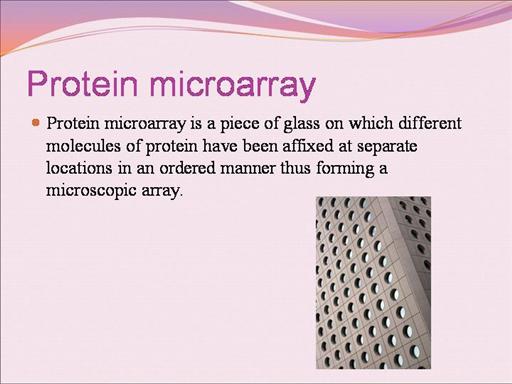 Protein microarray

Protein microarray is a piece of glass on which different molecules of protein have been affixed at separate locations in an ordered manner thus forming a microscopic array.